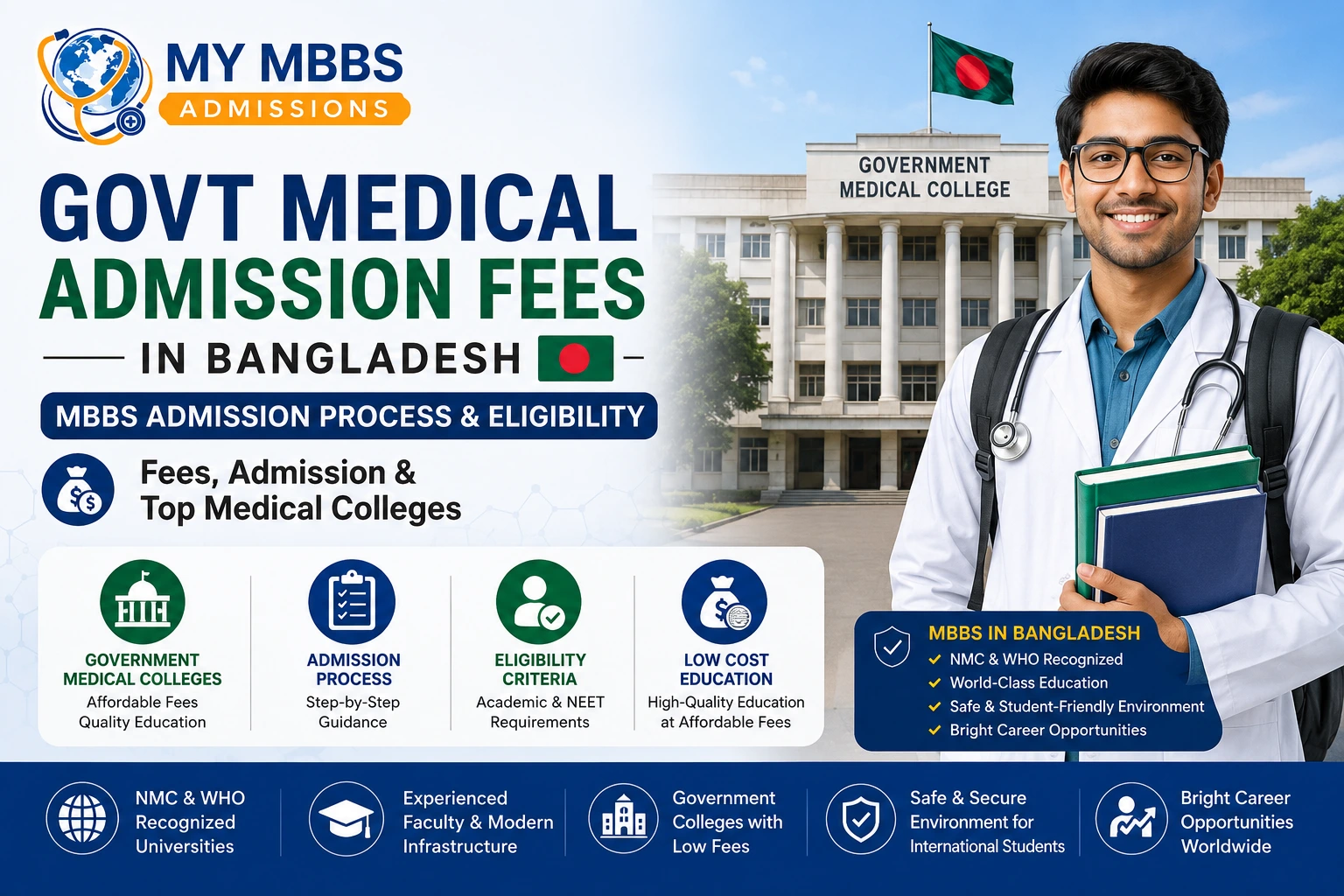 MY MBBS
ADMISSIONS

GOVT MEDICAL ADMISSION FEES

IN BANGLADESH

MBBS ADMISSION PROCESS & ELIGIBILITY

Fees, Admission & Top Medical Colleges

GOVERNMENT MEDICAL COLLEGE

GOVERNMENT MEDICAL COLLEGES
Affordable Fees Quality Education

ADMISSION PROCESS
Step-by-Step Guidance

ELIGIBILITY CRITERIA
Academic & NEET Requirements

LOW COST EDUCATION
High-Quality Education at Affordable Fees

MBBS IN BANGLADESH
NMC & WHO Recognized
World-Class Education
Safe & Student-Friendly Environment
Bright Career Opportunities

NMC & WHO Recognized Universities

Experienced Faculty & Modern Infrastructure

Government Colleges with Low Fees

Safe & Secure Environment for International Students

Bright Career Opportunities Worldwide